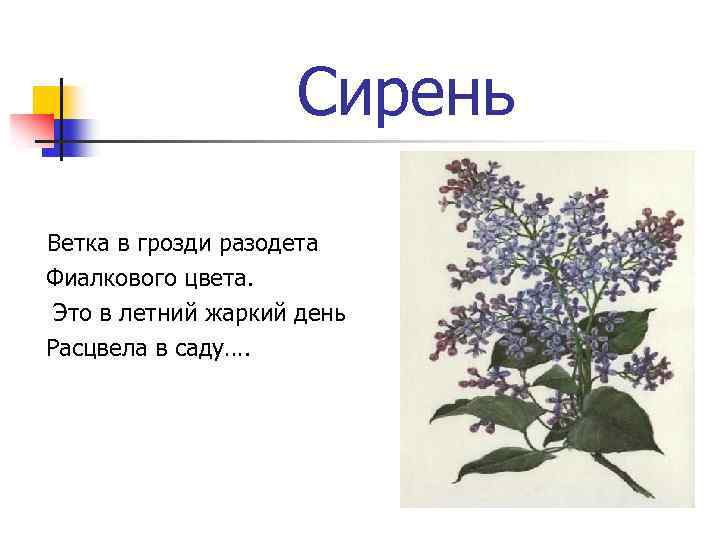 Сирень

Ветка в грозди разодета
Фиалкового цвета.
Это в летний жаркий день
Расцвела в саду….